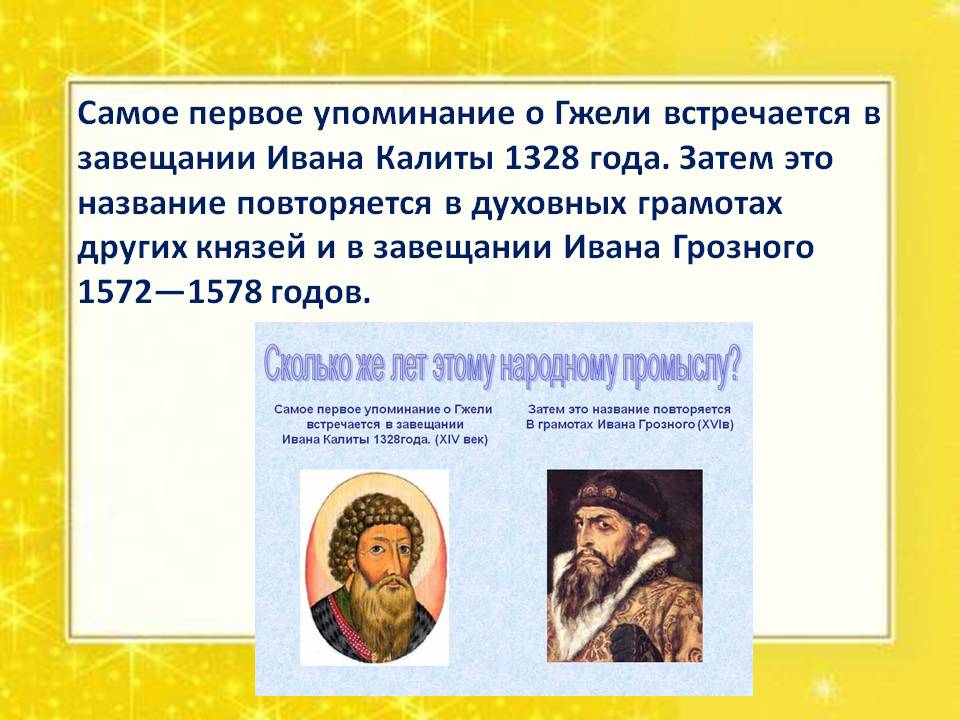 Самое первое упоминание о Гжели встречается в завещании Ивана Калиты 1328 года. Затем это название повторяется в духовных грамотах других князей и в завещании Ивана Грозного 1572—1578 годов.

Сколько же лет этому народному промыслу?

Самое первое упоминание о Гжели встречается в завещании Ивана Калиты 1328года. (XIV век)

Затем это название повторяется В грамотах Ивана Грозного (XVIв)